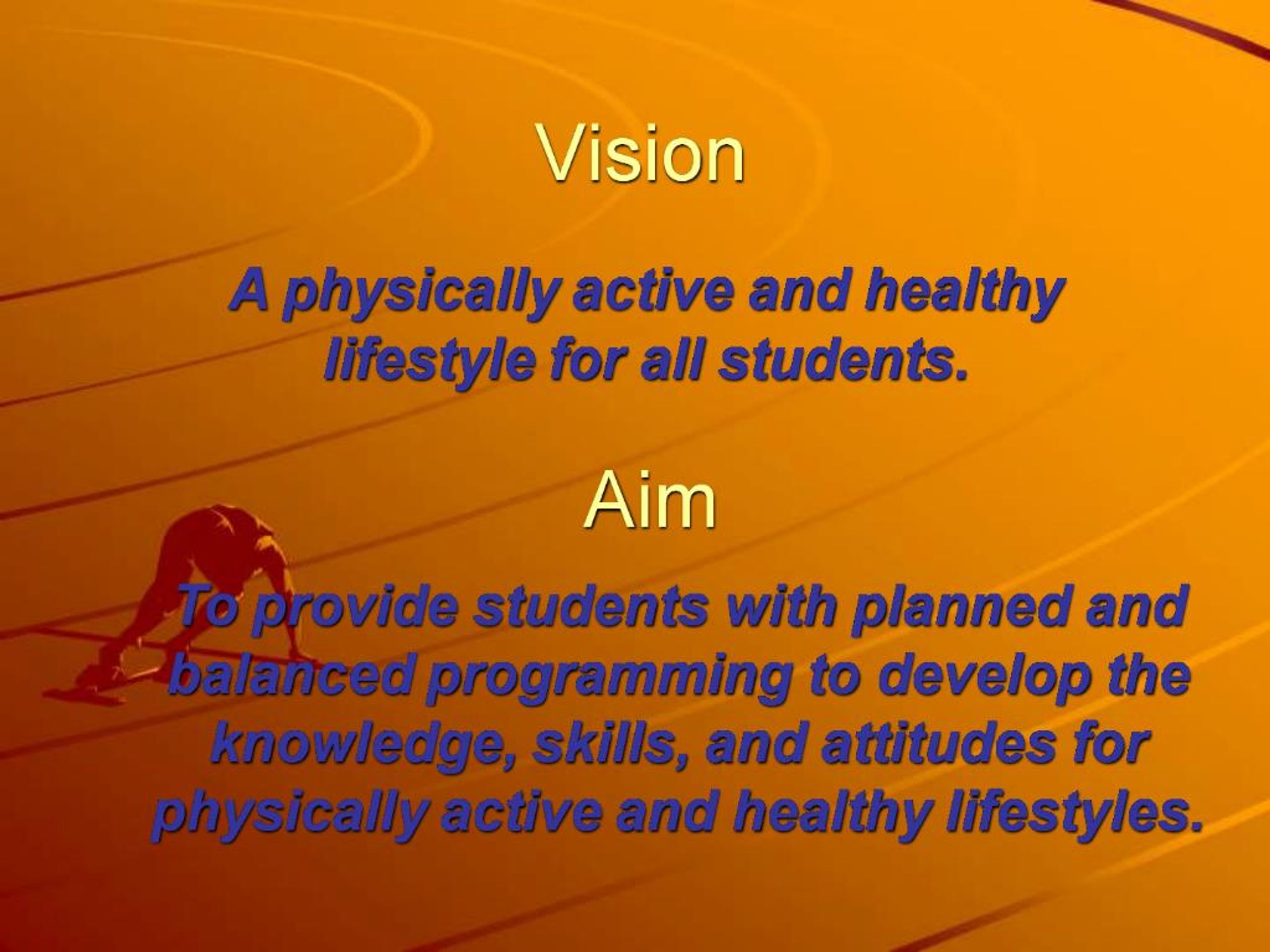 Vision

A physically active and healthy lifestyle for all students.

Aim

To provide students with planned and balanced programming to develop the knowledge, skills, and attitudes for physically active and healthy lifestyles.